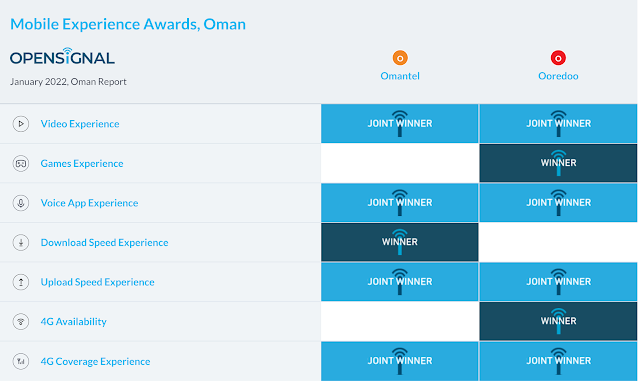 Mobile Experience Awards, Oman

OPENSIGNAL

January 2022, Oman Report

| | Omantel | Ooredoo |
|---|---|---|
| Video Experience | JOINT WINNER | JOINT WINNER |
| Games Experience | | WINNER |
| Voice App Experience | JOINT WINNER | JOINT WINNER |
| Download Speed Experience | WINNER | |
| Upload Speed Experience | JOINT WINNER | JOINT WINNER |
| 4G Availability | | WINNER |
| 4G Coverage Experience | JOINT WINNER | JOINT WINNER |